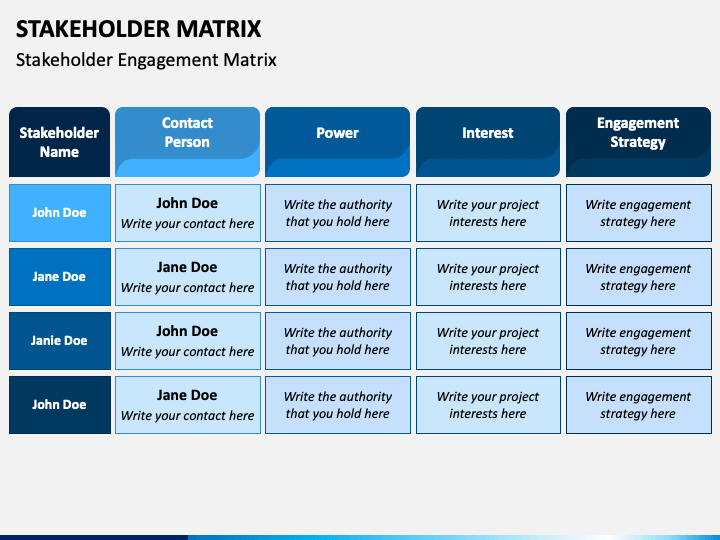 STAKEHOLDER MATRIX

Stakeholder Engagement Matrix

| Stakeholder Name | Contact Person | Power | Interest | Engagement Strategy |
|---|---|---|---|---|
| John Doe | John Doe Write your contact here | Write the authority that you hold here | Write your project interests here | Write engagement strategy here |
| Jane Doe | Jane Doe Write your contact here | Write the authority that you hold here | Write your project interests here | Write engagement strategy here |
| Janie Doe | John Doe Write your contact here | Write the authority that you hold here | Write your project interests here | Write engagement strategy here |
| John Doe | Jane Doe Write your contact here | Write the authority that you hold here | Write your project interests here | Write engagement strategy here |